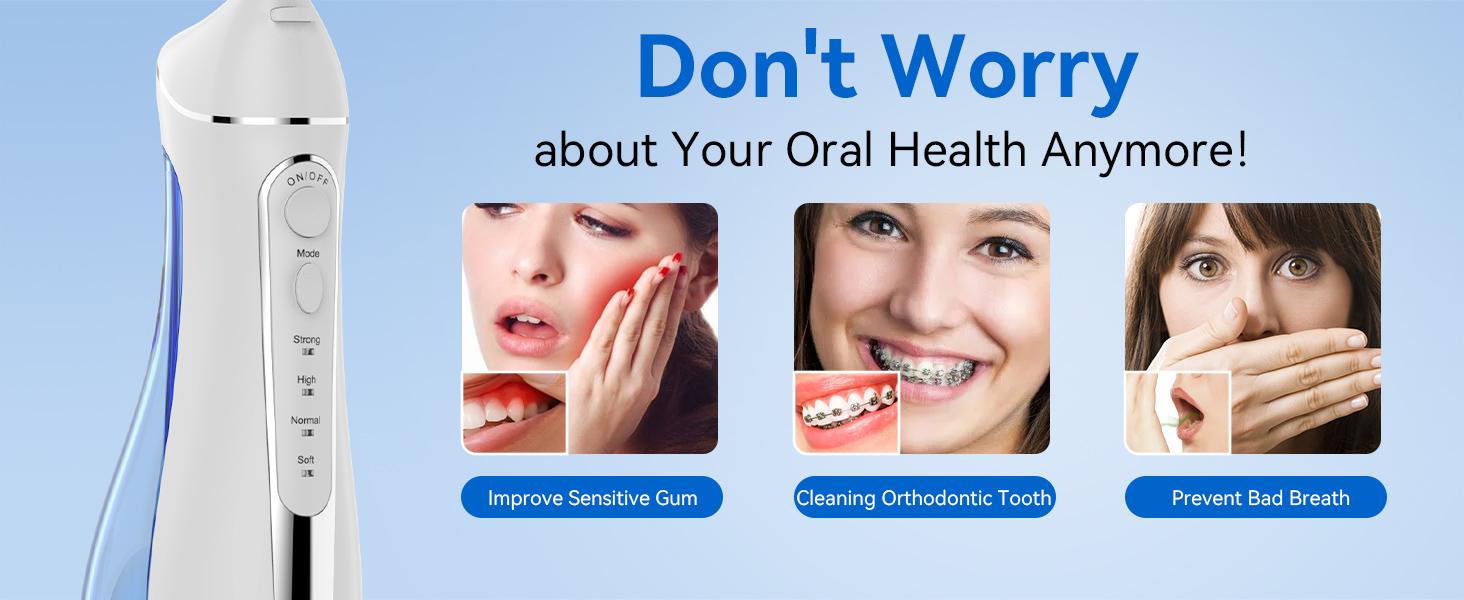 ON/OFF

Mode

Strong

High

Normal

Soft

Don't Worry

about Your Oral Health Anymore!

Improve Sensitive Gum

Cleaning Orthodontic Tooth

Prevent Bad Breath